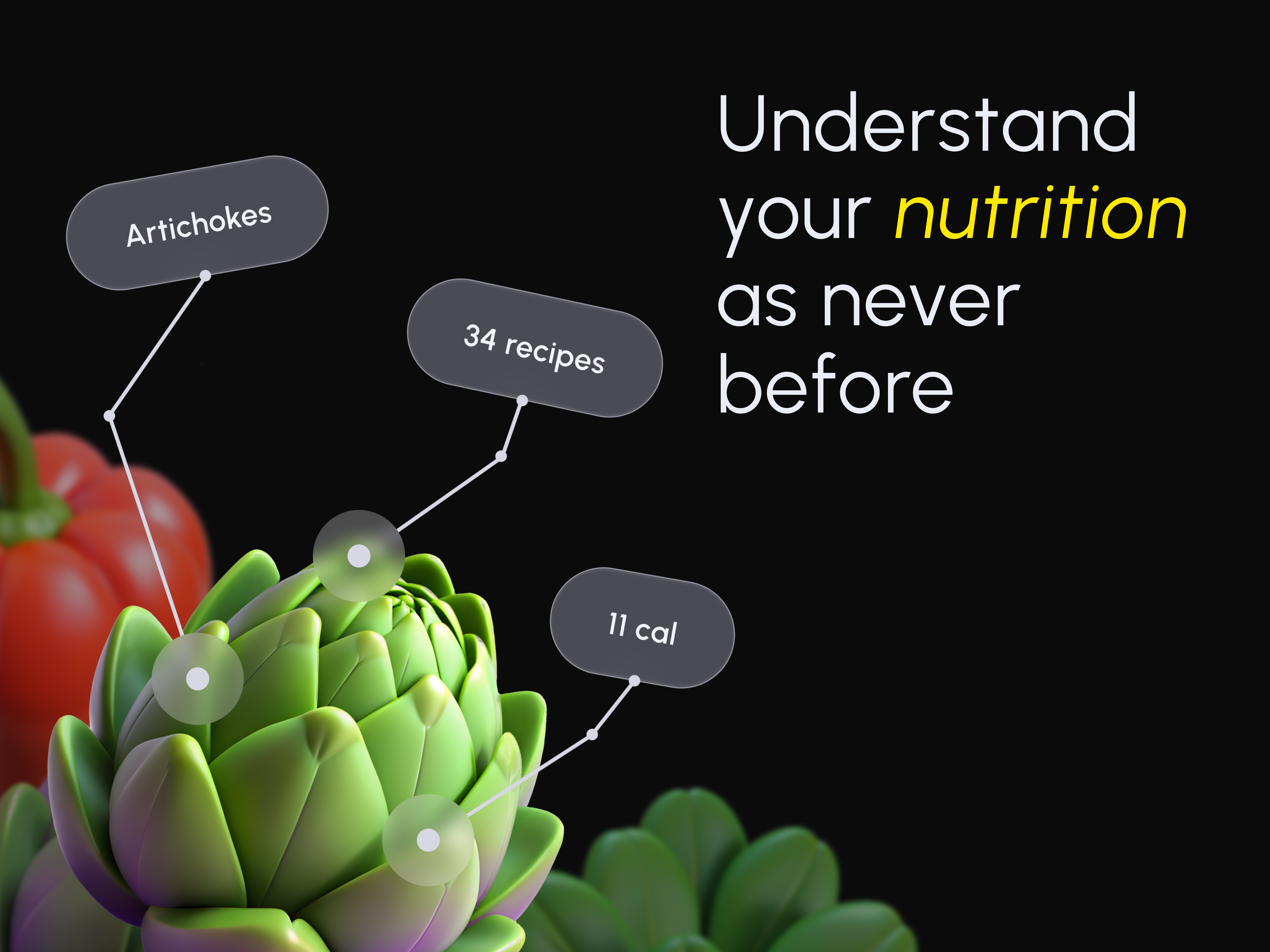 Understand your nutrition as never before

Artichokes

34 recipes

11 cal